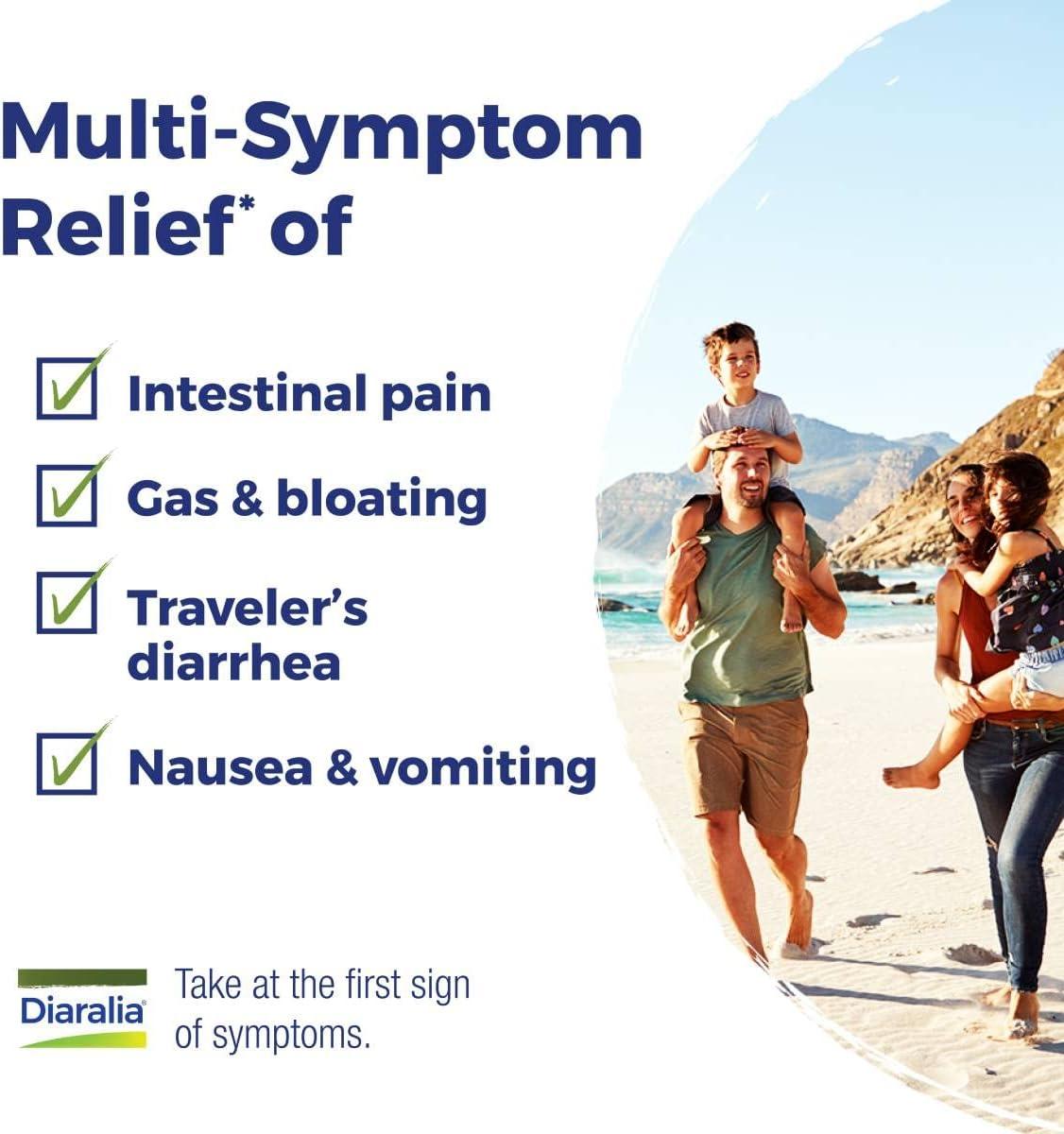 Multi-Symptom Relief* of

Intestinal pain

Gas & bloating

Traveler's diarrhea

Nausea & vomiting

Diaralia®

Take at the first sign of symptoms.